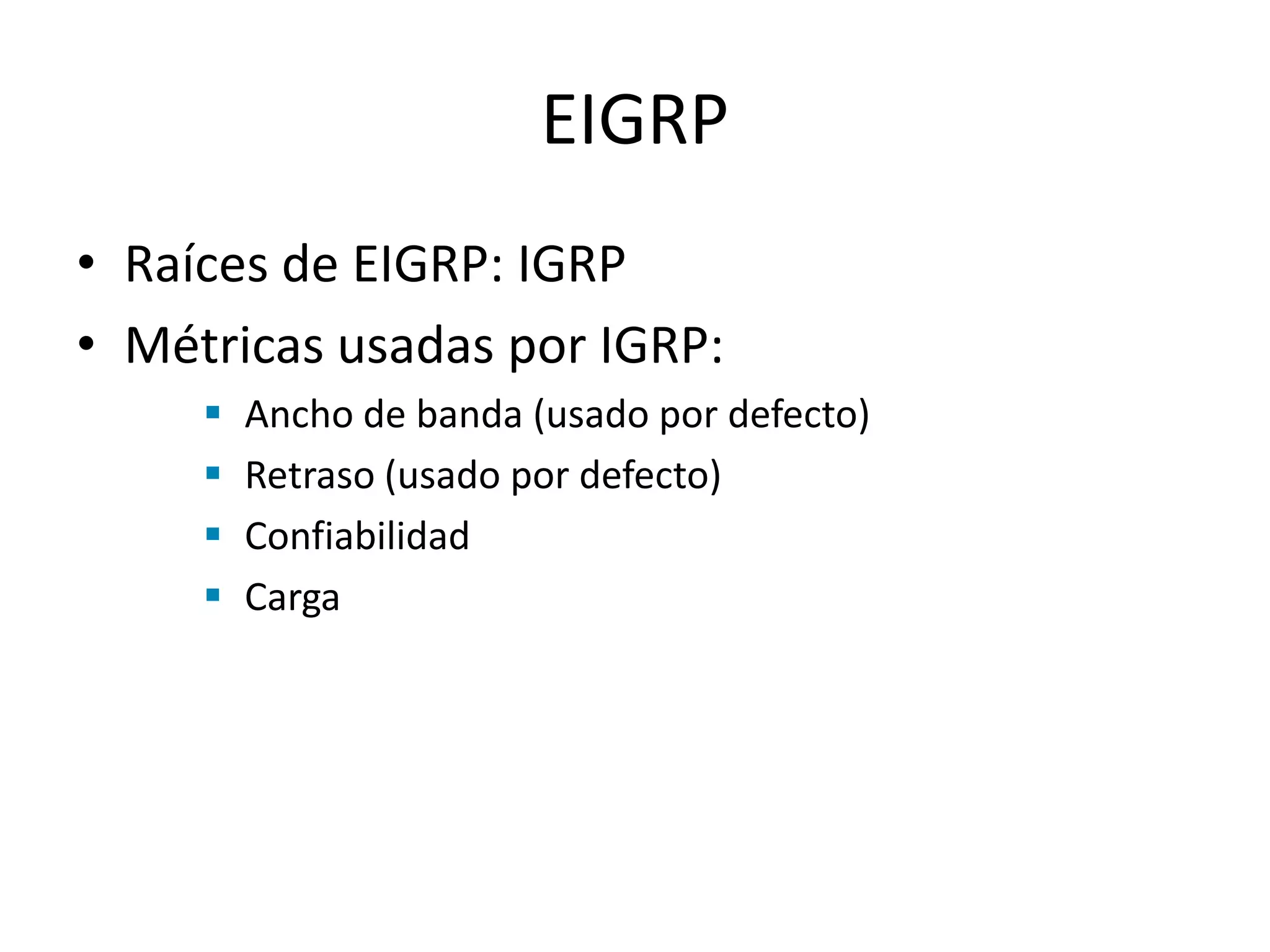 EIGRP

• Raíces de EIGRP: IGRP
• Métricas usadas por IGRP:
  ▪ Ancho de banda (usado por defecto)
  ▪ Retraso (usado por defecto)
  ▪ Confiabilidad
  ▪ Carga